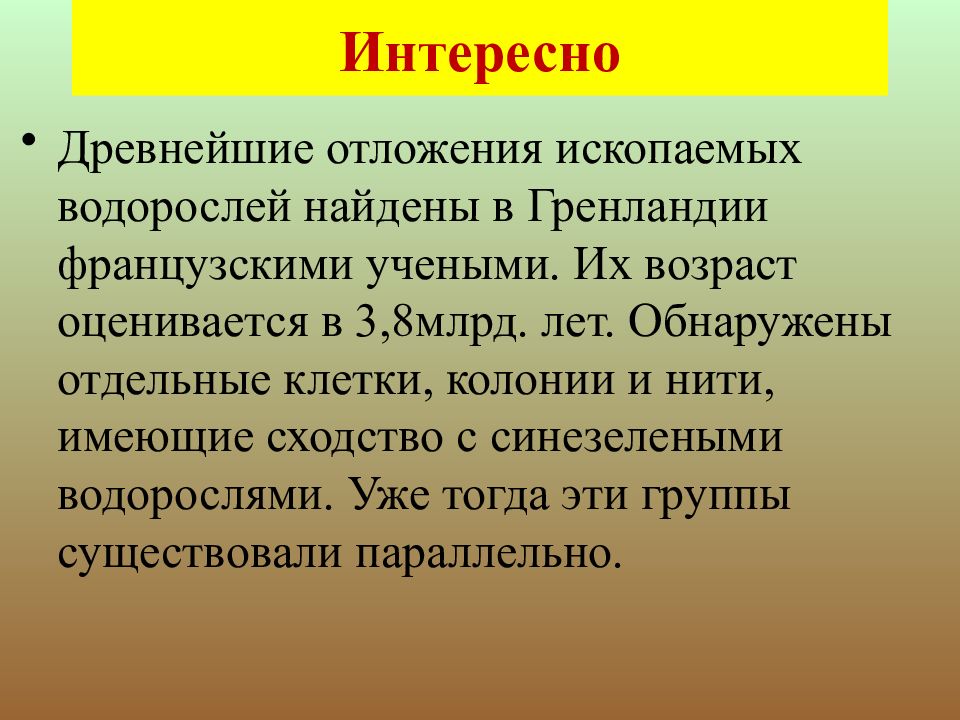 Интересно

• Древнейшие отложения ископаемых водорослей найдены в Гренландии французскими учеными. Их возраст оценивается в 3,8млрд. лет. Обнаружены отдельные клетки, колонии и нити, имеющие сходство с синезелеными водорослями. Уже тогда эти группы существовали параллельно.